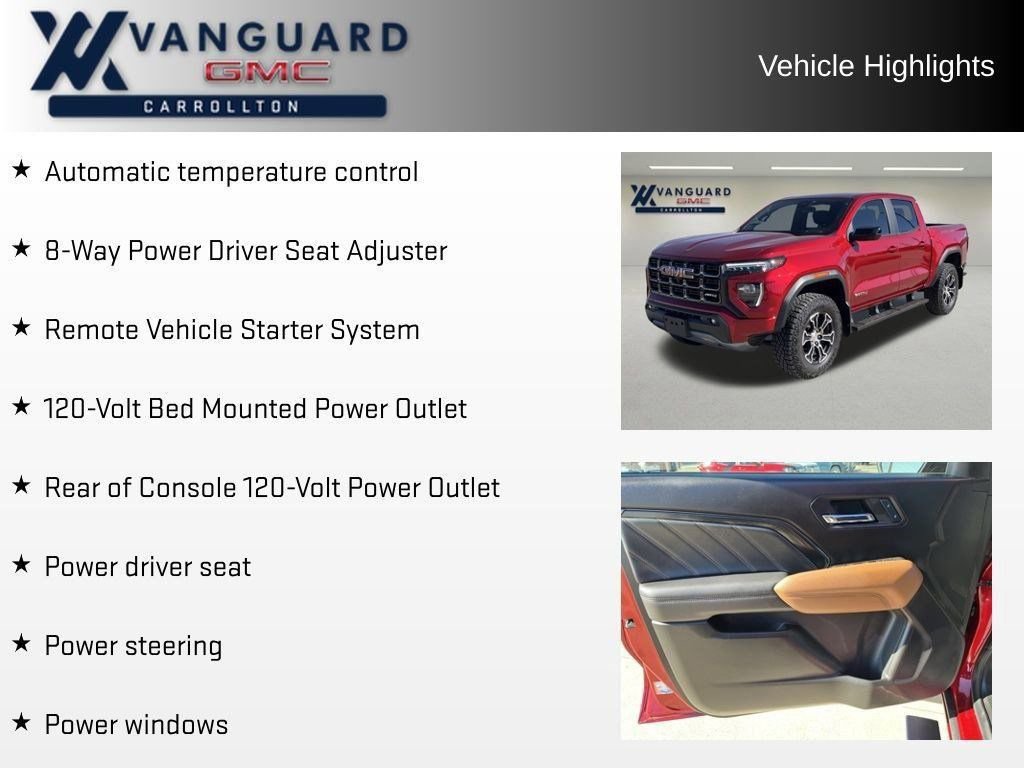 VANGUARD
GMC
CARROLLTON

Vehicle Highlights

★ Automatic temperature control

★ 8-Way Power Driver Seat Adjuster

★ Remote Vehicle Starter System

★ 120-Volt Bed Mounted Power Outlet

★ Rear of Console 120-Volt Power Outlet

★ Power driver seat

★ Power steering

★ Power windows

VANGUARD
GMC
CARROLLTON

GMC